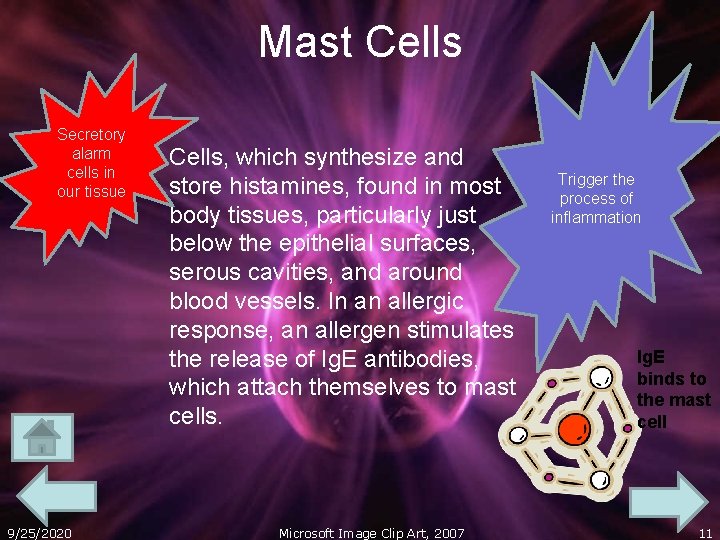 Mast Cells

Secretory alarm cells in our tissue

Cells, which synthesize and store histamines, found in most body tissues, particularly just below the epithelial surfaces, serous cavities, and around blood vessels. In an allergic response, an allergen stimulates the release of IgE antibodies, which attach themselves to mast cells.

Trigger the process of inflammation

IgE binds to the mast cell

9/25/2020

Microsoft Image Clip Art, 2007

11